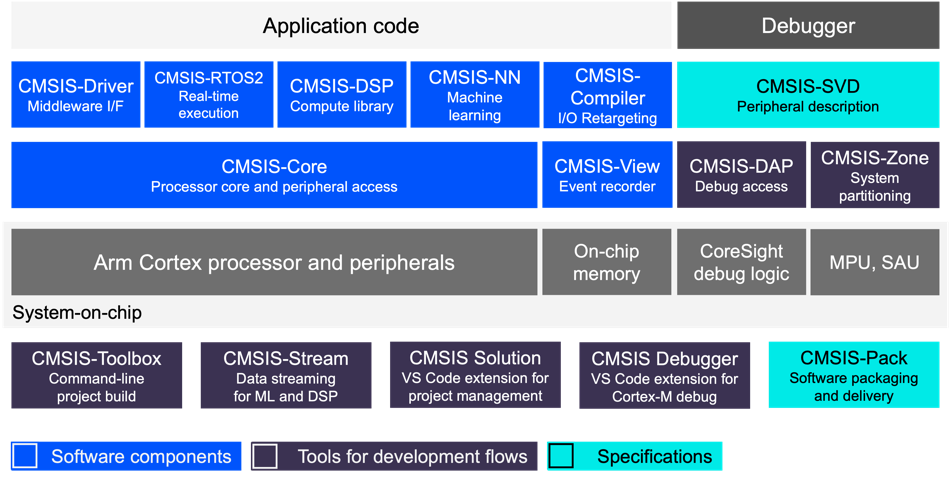 Application code

Debugger

CMSIS-Driver
Middleware I/F

CMSIS-RTOS2
Real-time execution

CMSIS-DSP
Compute library

CMSIS-NN
Machine learning

CMSIS-Compiler
I/O Retargeting

CMSIS-SVD
Peripheral description

CMSIS-Core
Processor core and peripheral access

CMSIS-View
Event recorder

CMSIS-DAP
Debug access

CMSIS-Zone
System partitioning

Arm Cortex processor and peripherals

On-chip memory

CoreSight debug logic

MPU, SAU

System-on-chip

CMSIS-Toolbox
Command-line project build

CMSIS-Stream
Data streaming for ML and DSP

CMSIS Solution
VS Code extension for project management

CMSIS Debugger
VS Code extension for Cortex-M debug

CMSIS-Pack
Software packaging and delivery

Software components

Tools for development flows

Specifications